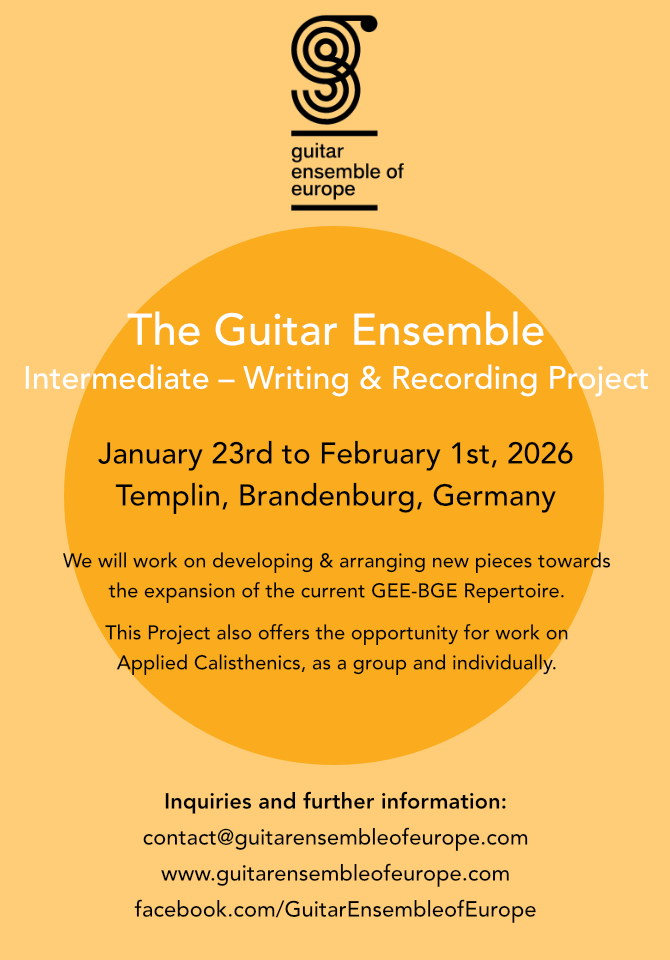 guitar
ensemble of
europe

The Guitar Ensemble
Intermediate – Writing & Recording Project

January 23rd to February 1st, 2026
Templin, Brandenburg, Germany

We will work on developing & arranging new pieces towards the expansion of the current GEE-BGE Repertoire.

This Project also offers the opportunity for work on Applied Calisthenics, as a group and individually.

Inquiries and further information:
contact@guitarensembleofeurope.com
www.guitarensembleofeurope.com
facebook.com/GuitarEnsembleofEurope